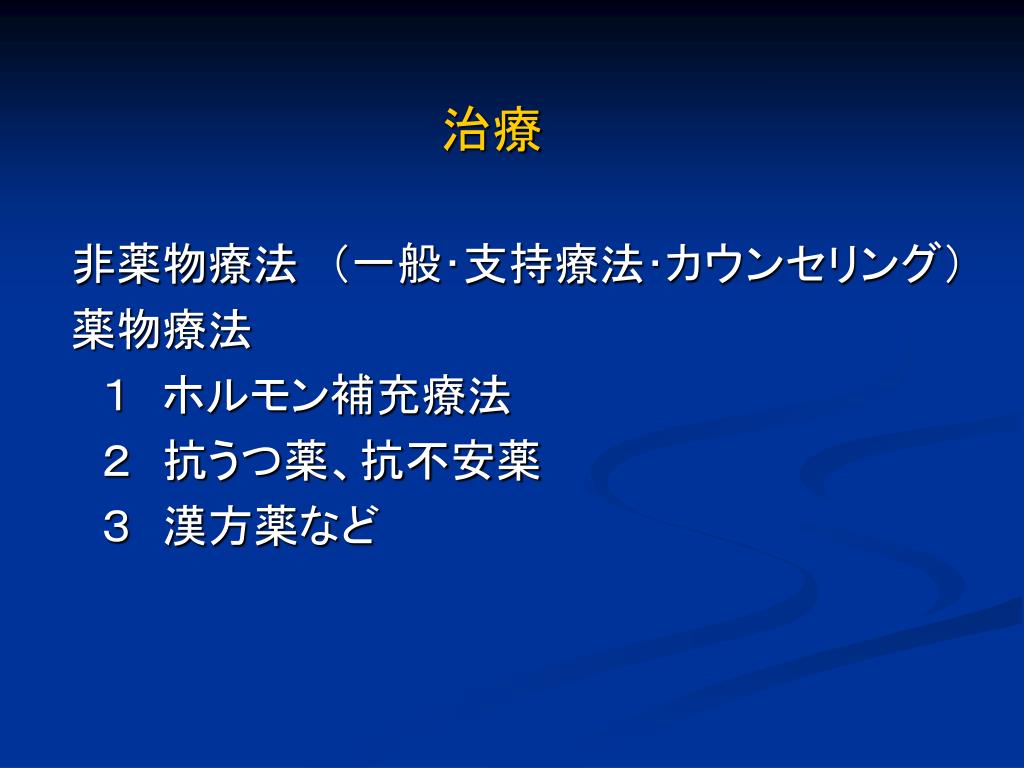 治療

非薬物療法 （一般･支持療法･カウンセリング）
薬物療法
１ ホルモン補充療法
２ 抗うつ薬、抗不安薬
３ 漢方薬など